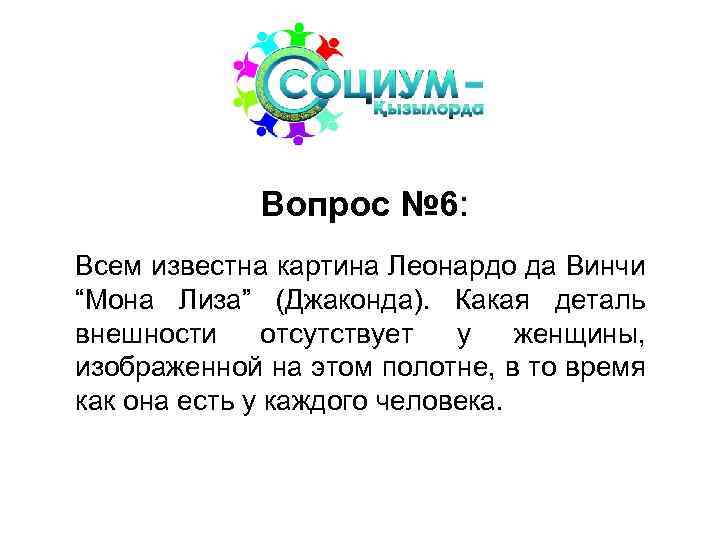 СОЦИУМ – Қызылорда

Вопрос №6:

Всем известна картина Леонардо да Винчи “Мона Лиза” (Джаконда). Какая деталь внешности отсутствует у женщины, изображенной на этом полотне, в то время как она есть у каждого человека.